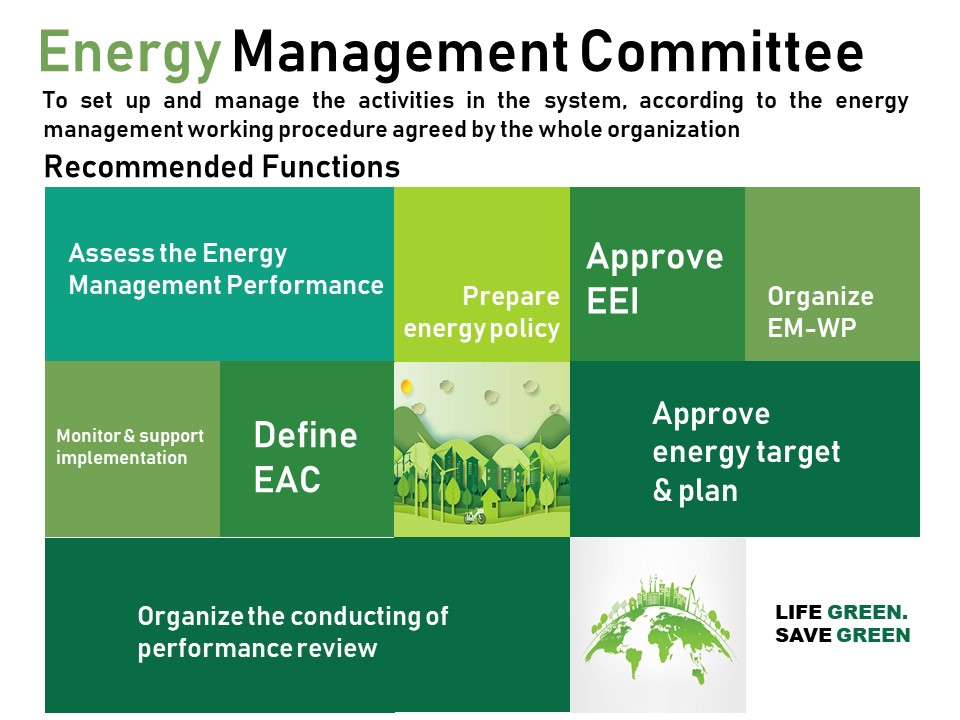 Energy Management Committee

To set up and manage the activities in the system, according to the energy management working procedure agreed by the whole organization

Recommended Functions

Assess the Energy Management Performance

Prepare energy policy

Approve EEI

Organize EM-WP

Monitor & support implementation

Define EAC

Approve energy target & plan

Organize the conducting of performance review

LIFE GREEN. SAVE GREEN